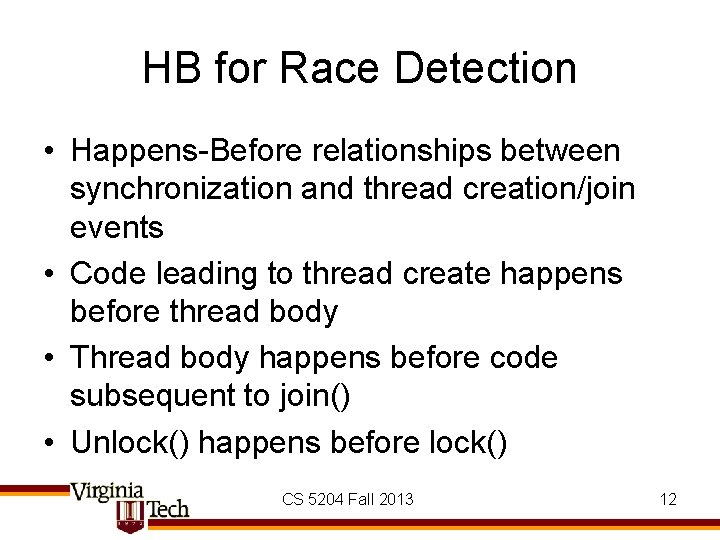 HB for Race Detection

• Happens-Before relationships between synchronization and thread creation/join events
• Code leading to thread create happens before thread body
• Thread body happens before code subsequent to join()
• Unlock() happens before lock()

Virginia Tech

CS 5204 Fall 2013

12